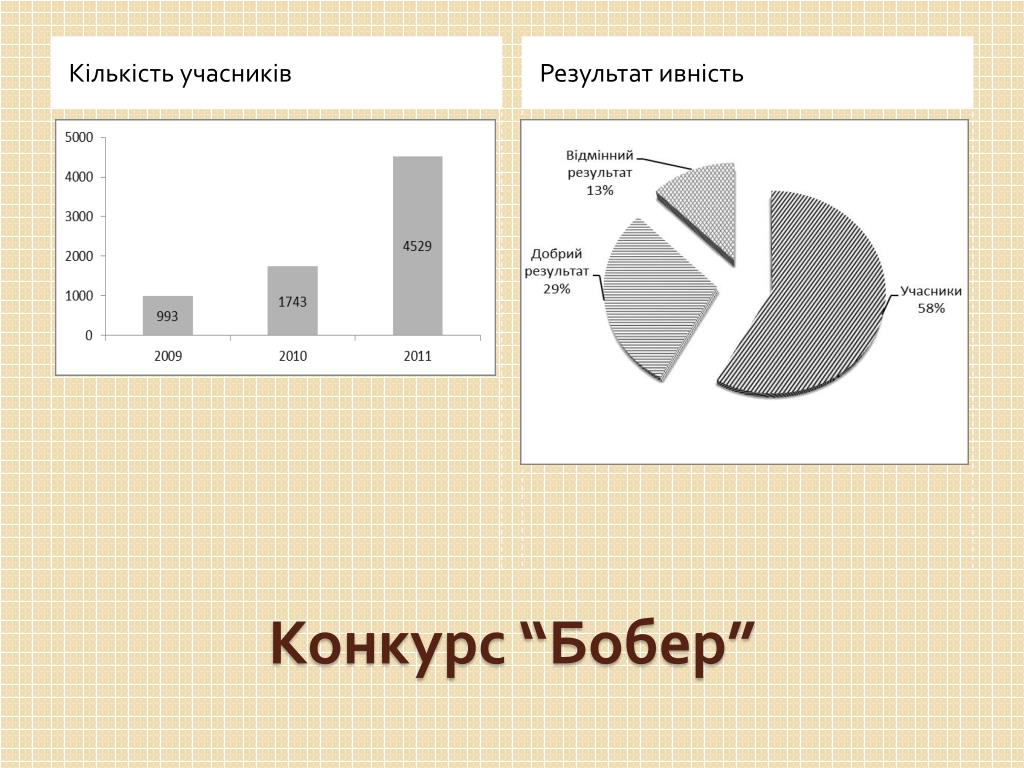 Кількість учасників

5000
4000
3000
2000
1000
0

993
1743
4529

2009
2010
2011

Результат ивність

Відмінний результат 13%

Добрий результат 29%

Учасники 58%

Конкурс “Бобер”